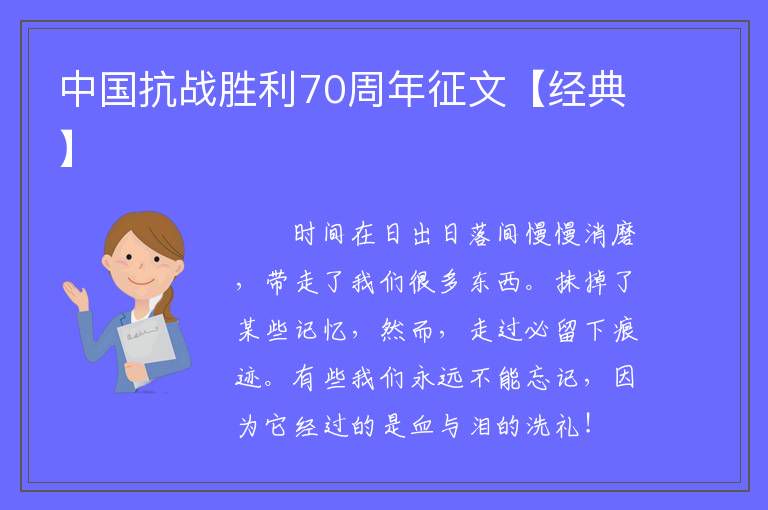 中国抗战胜利70周年征文【经典】

时间在日出日落间慢慢消磨，带走了我们很多东西。抹掉了某些记忆，然而，走过必留下痕迹。有些我们永远不能忘记，因为它经过的是血与泪的洗礼！